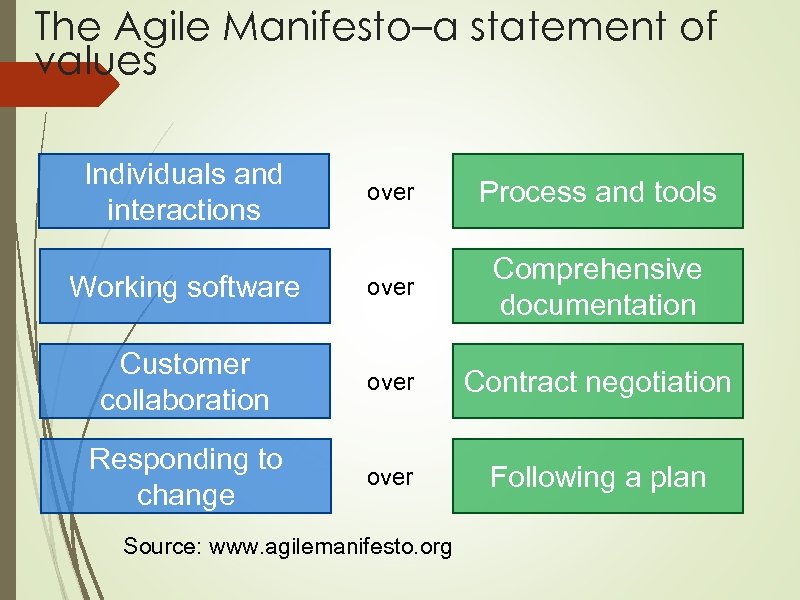 The Agile Manifesto–a statement of values

Individuals and interactions over Process and tools

Working software over Comprehensive documentation

Customer collaboration over Contract negotiation

Responding to change over Following a plan

Source: www.agilemanifesto.org